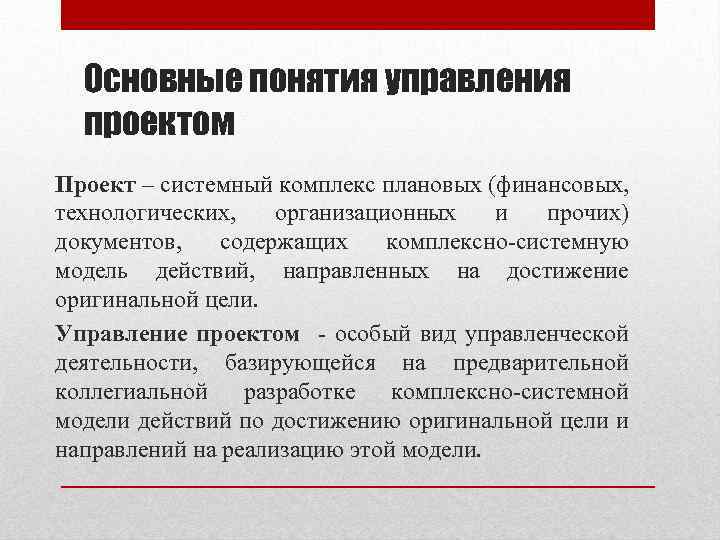 Основные понятия управления проектом

Проект – системный комплекс плановых (финансовых, технологических, организационных и прочих) документов, содержащих комплексно-системную модель действий, направленных на достижение оригинальной цели.

Управление проектом - особый вид управленческой деятельности, базирующейся на предварительной коллегиальной разработке комплексно-системной модели действий по достижению оригинальной цели и направлений на реализацию этой модели.